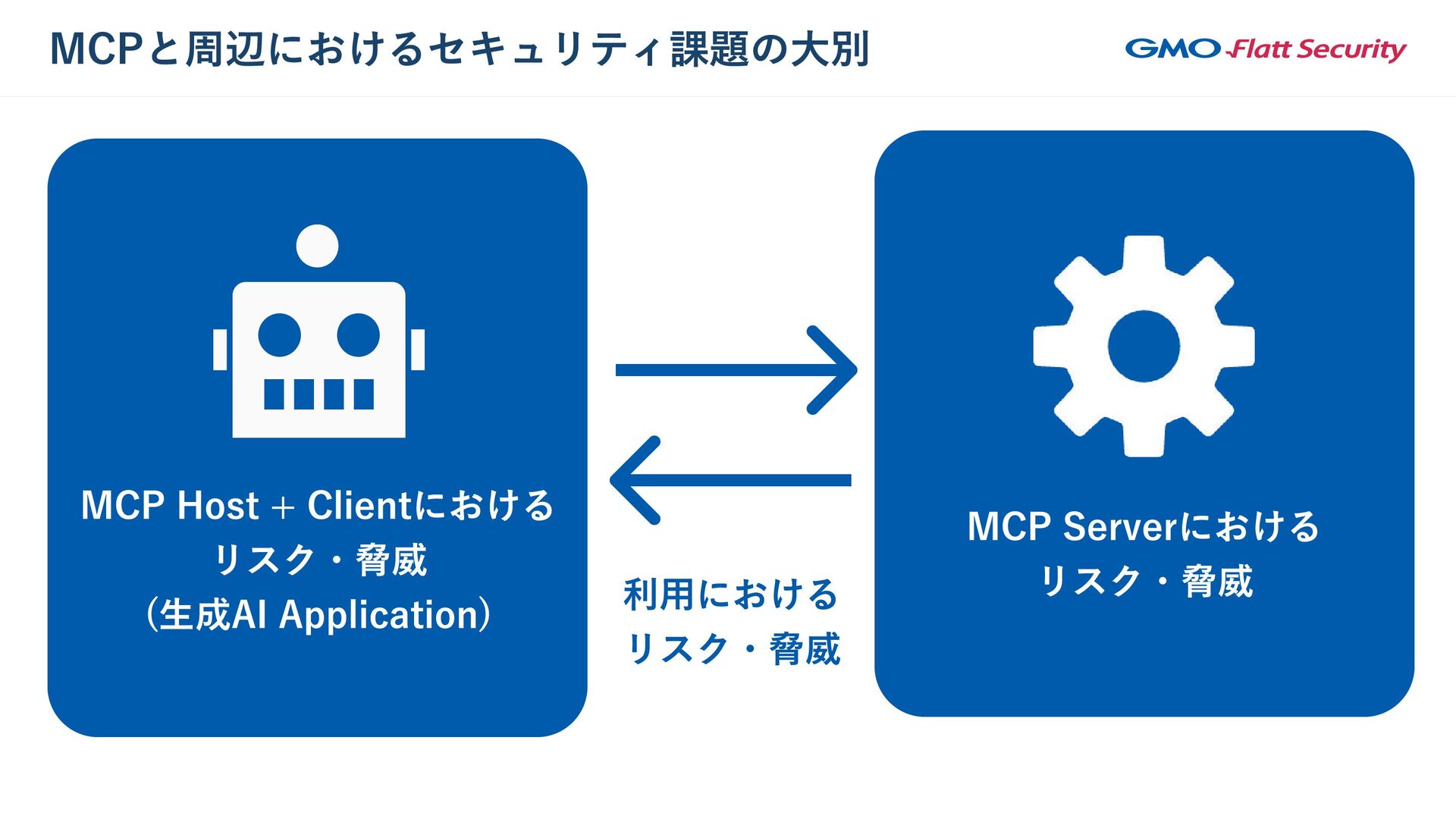 MCPと周辺におけるセキュリティ課題の大別

GMO Flatt Security

MCP Host + Clientにおける
リスク・脅威
(生成AI Application)

利用における
リスク・脅威

MCP Serverにおける
リスク・脅威